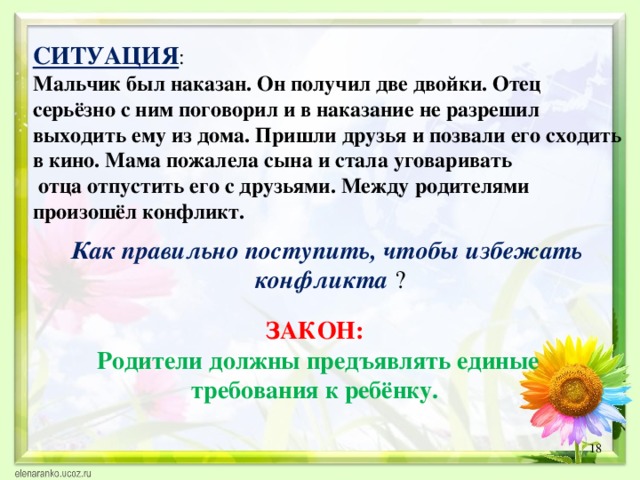 СИТУАЦИЯ:
Мальчик был наказан. Он получил две двойки. Отец серьёзно с ним поговорил и в наказание не разрешил выходить ему из дома. Пришли друзья и позвали его сходить в кино. Мама пожалела сына и стала уговаривать отца отпустить его с друзьями. Между родителями произошёл конфликт.

Как правильно поступить, чтобы избежать конфликта ?

ЗАКОН:
Родители должны предъявлять единые требования к ребёнку.

18

elenaranko.ucoz.ru